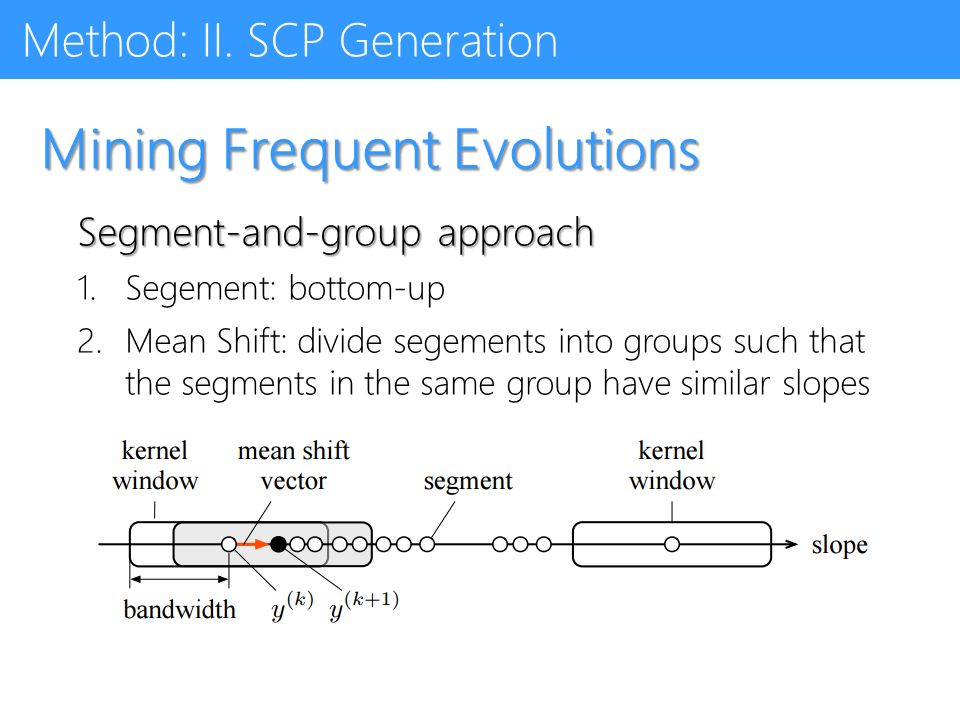 Method: II. SCP Generation

Mining Frequent Evolutions

Segment-and-group approach

1. Segement: bottom-up
2. Mean Shift: divide segements into groups such that the segments in the same group have similar slopes

kernel window
mean shift vector
segment
kernel window
slope
bandwidth
$y^{(k)}$
$y^{(k+1)}$